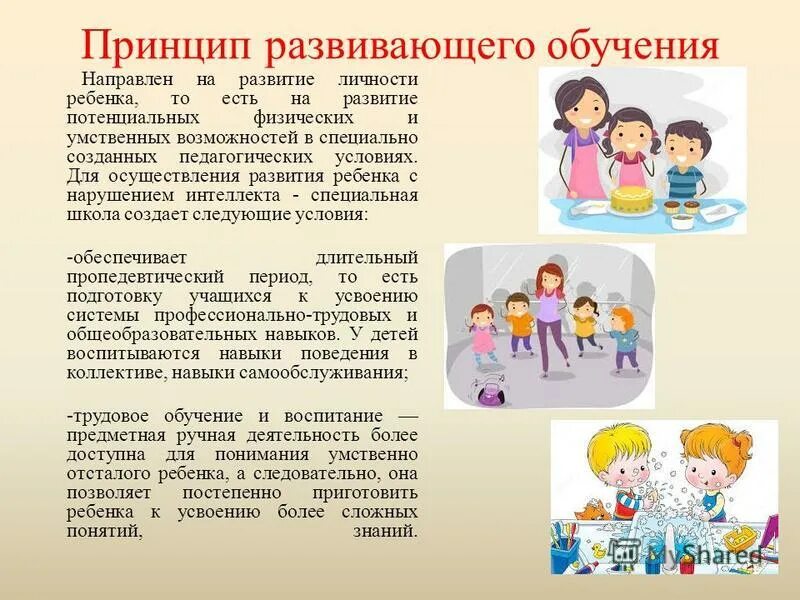 Принцип развивающего обучения

Направлен на развитие личности ребенка, то есть на развитие потенциальных физических и умственных возможностей в специально созданных педагогических условиях. Для осуществления развития ребенка с нарушением интеллекта - специальная школа создает следующие условия:

-обеспечивает длительный пропедевтический период, то есть подготовку учащихся к усвоению системы профессионально-трудовых и общеобразовательных навыков. У детей воспитываются навыки поведения в коллективе, навыки самообслуживания;

-трудовое обучение и воспитание — предметная ручная деятельность более доступна для понимания умственно отсталого ребенка, а следовательно, она позволяет постепенно приготовить ребенка к усвоению более сложных понятий, знаний.

MyShared